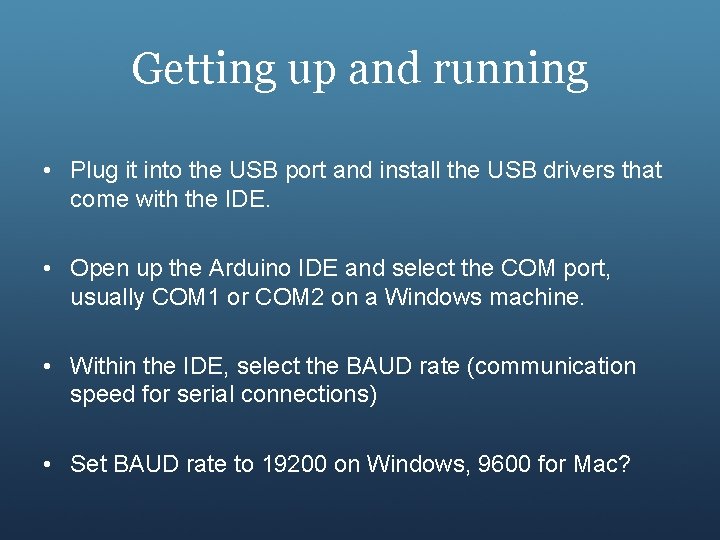 Getting up and running

• Plug it into the USB port and install the USB drivers that come with the IDE.

• Open up the Arduino IDE and select the COM port, usually COM1 or COM2 on a Windows machine.

• Within the IDE, select the BAUD rate (communication speed for serial connections)

• Set BAUD rate to 19200 on Windows, 9600 for Mac?